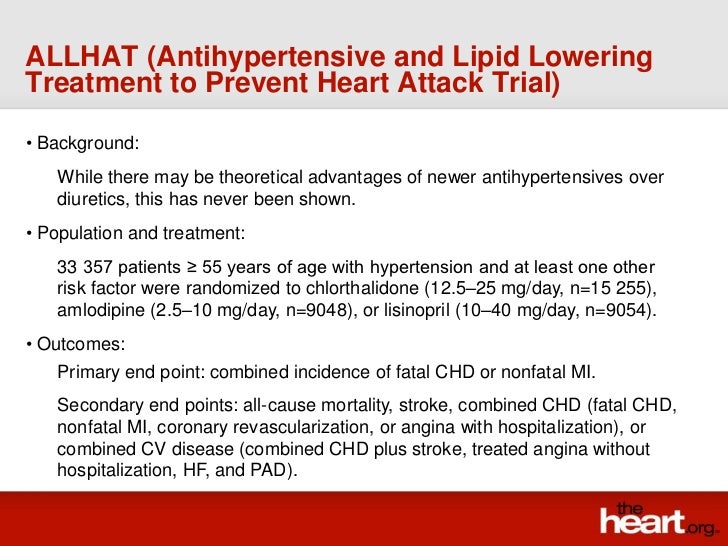 ALLHAT (Antihypertensive and Lipid Lowering Treatment to Prevent Heart Attack Trial)

• Background:

While there may be theoretical advantages of newer antihypertensives over diuretics, this has never been shown.

• Population and treatment:

33 357 patients ≥ 55 years of age with hypertension and at least one other risk factor were randomized to chlorthalidone (12.5–25 mg/day, n=15 255), amlodipine (2.5–10 mg/day, n=9048), or lisinopril (10–40 mg/day, n=9054).

• Outcomes:

Primary end point: combined incidence of fatal CHD or nonfatal MI.

Secondary end points: all-cause mortality, stroke, combined CHD (fatal CHD, nonfatal MI, coronary revascularization, or angina with hospitalization), or combined CV disease (combined CHD plus stroke, treated angina without hospitalization, HF, and PAD).

the heart.org